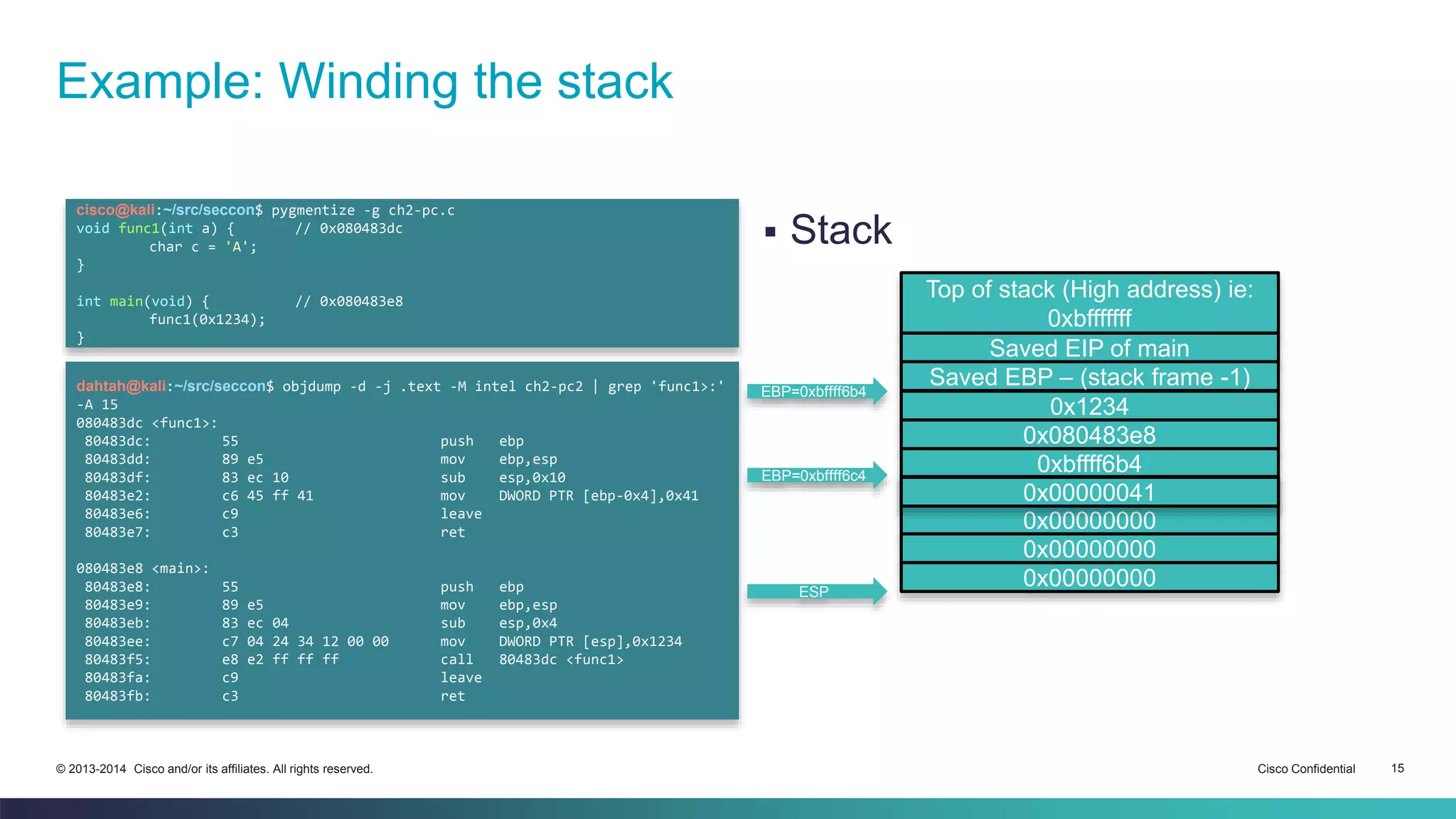 Example: Winding the stack

cisco@kali:~/src/seccon$ pygmentize -g ch2-pc.c
void func1(int a) {        // 0x080483dc
        char c = 'A';
}

int main(void) {           // 0x080483e8
        func1(0x1234);
}

dahtah@kali:~/src/seccon$ objdump -d -j .text -M intel ch2-pc2 | grep 'func1>:' -A 15
080483dc <func1>:
 80483dc:       55                      push   ebp
 80483dd:       89 e5                   mov    ebp,esp
 80483df:       83 ec 10                sub    esp,0x10
 80483e2:       c6 45 ff 41             mov    DWORD PTR [ebp-0x4],0x41
 80483e6:       c9                      leave
 80483e7:       c3                      ret

080483e8 <main>:
 80483e8:       55                      push   ebp
 80483e9:       89 e5                   mov    ebp,esp
 80483eb:       83 ec 04                sub    esp,0x4
 80483ee:       c7 04 24 34 12 00 00    mov    DWORD PTR [esp],0x1234
 80483f5:       e8 e2 ff ff ff          call   80483dc <func1>
 80483fa:       c9                      leave
 80483fb:       c3                      ret

▪ Stack

EBP=0xbffff6b4
EBP=0xbffff6c4
ESP

Top of stack (High address) ie: 0xbfffffff
Saved EIP of main
Saved EBP – (stack frame -1)
0x1234
0x080483e8
0xbffff6b4
0x00000041
0x00000000
0x00000000
0x00000000

© 2013-2014 Cisco and/or its affiliates. All rights reserved.
Cisco Confidential
15